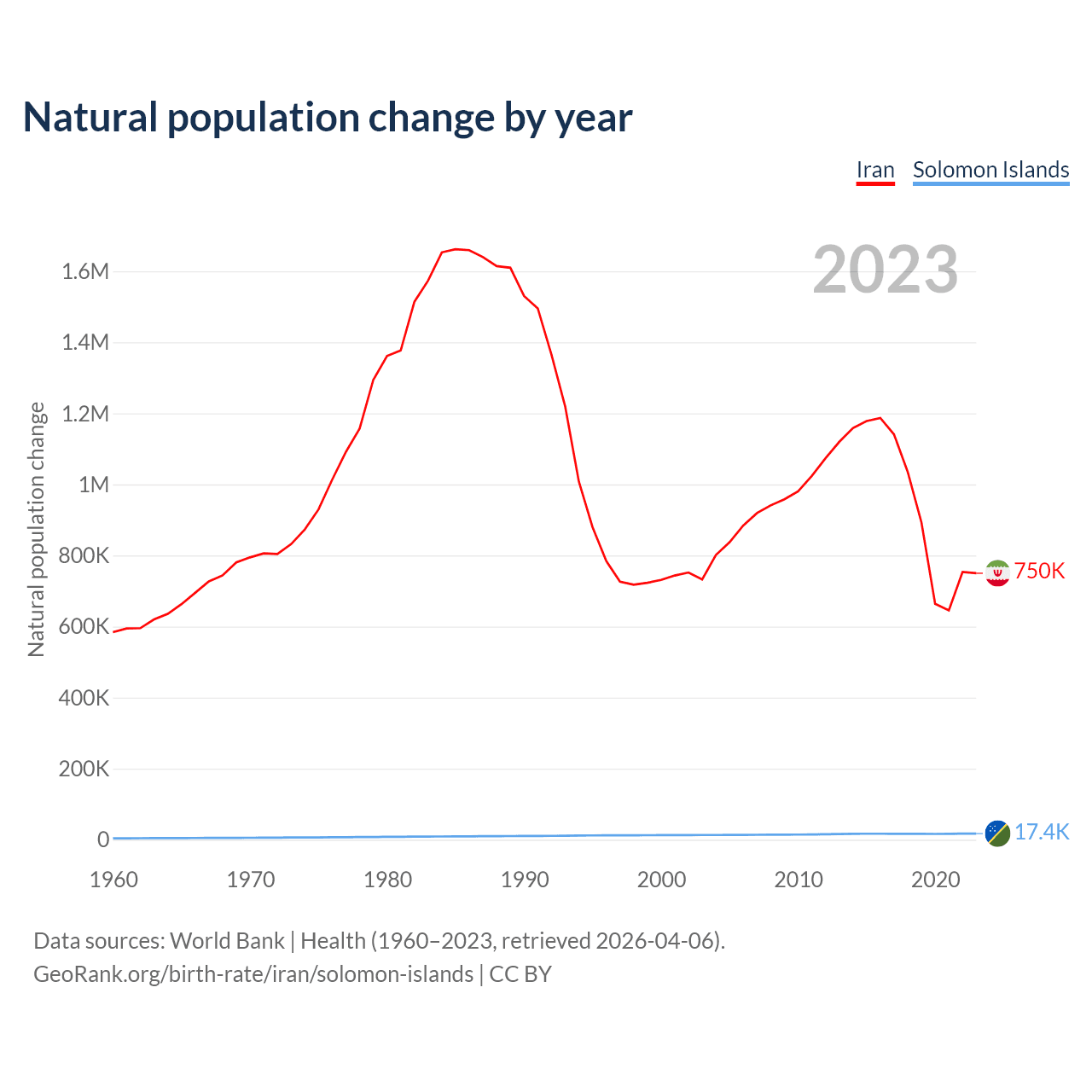 Natural population change by year

Iran Solomon Islands

2023

Natural population change

1.6M
1.4M
1.2M
1M
800K
600K
400K
200K
0

750K
17.4K

1960 1970 1980 1990 2000 2010 2020

Data sources: World Bank | Health (1960–2023, retrieved 2026-04-06).
GeoRank.org/birth-rate/iran/solomon-islands | CC BY